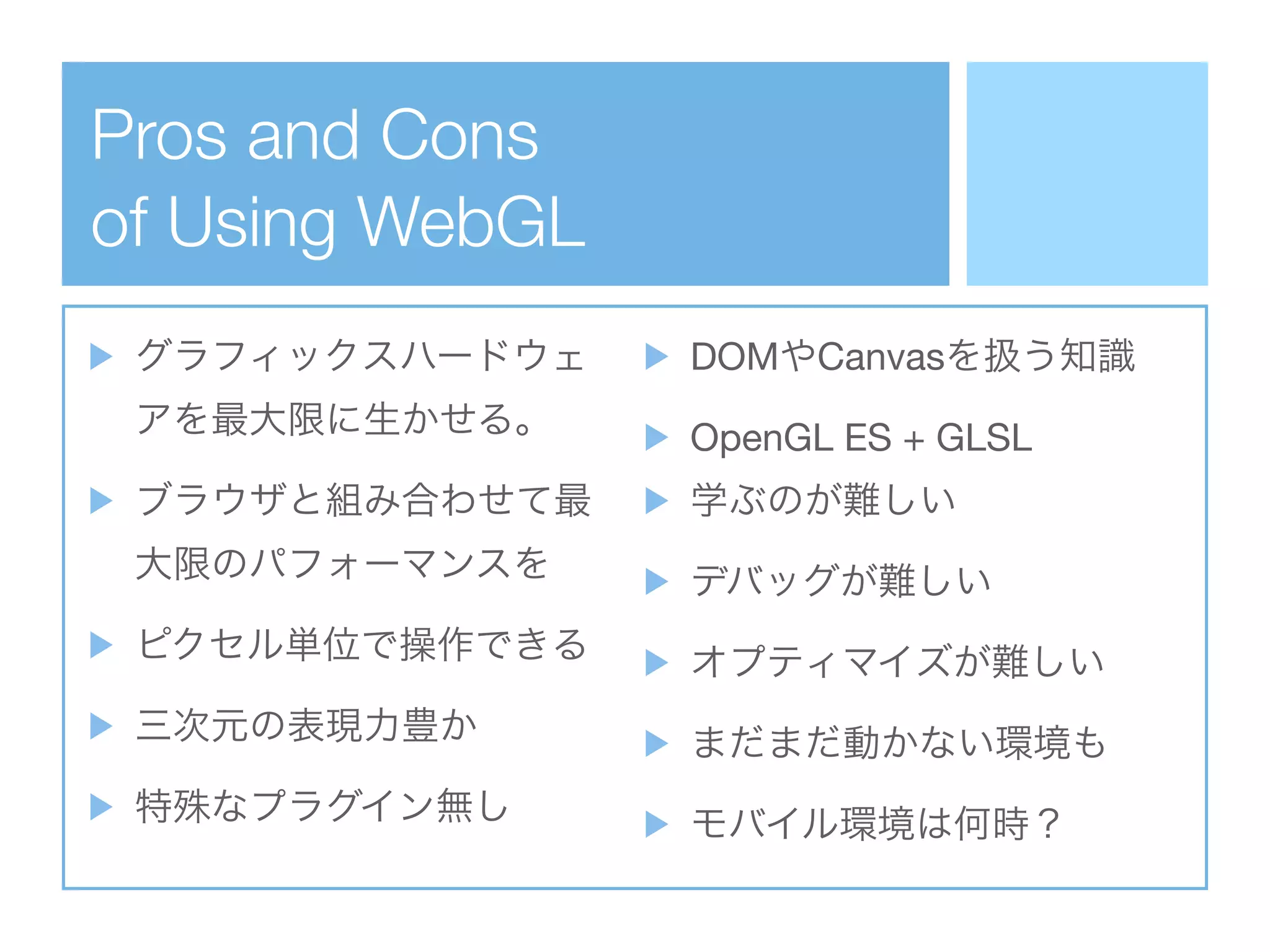 Pros and Cons of Using WebGL

▶ グラフィックスハードウェアを最大限に生かせる。

▶ ブラウザと組み合わせて最大限のパフォーマンスを

▶ ピクセル単位で操作できる

▶ 三次元の表現力豊か

▶ 特殊なプラグイン無し

▶ DOMやCanvasを扱う知識

▶ OpenGL ES + GLSL

▶ 学ぶのが難しい

▶ デバッグが難しい

▶ オプティマイズが難しい

▶ まだまだ動かない環境も

▶ モバイル環境は何時？